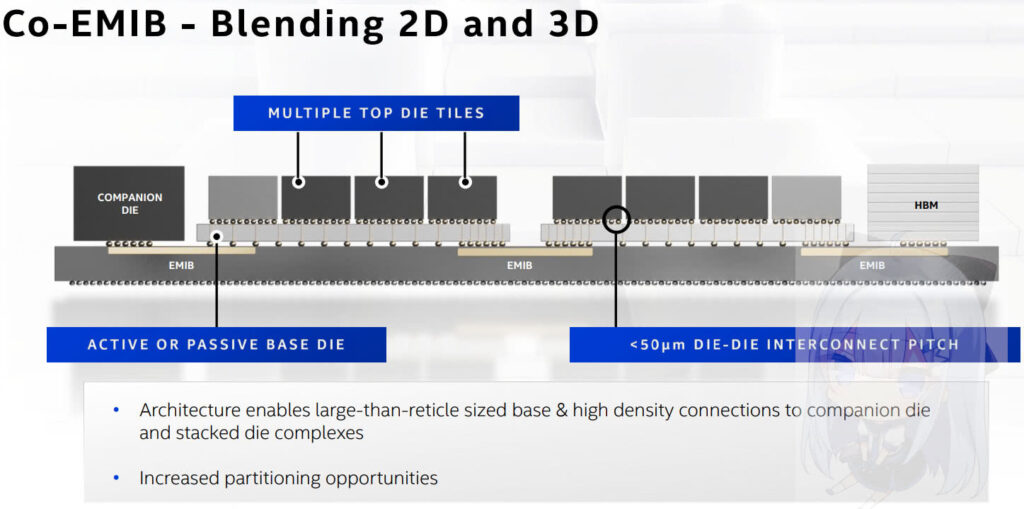 Co-EMIB - Blending 2D and 3D

MULTIPLE TOP DIE TILES

COMPANION DIE

HBM

EMIB

EMIB

EMIB

ACTIVE OR PASSIVE BASE DIE

<50μm DIE-DIE INTERCONNECT PITCH

• Architecture enables large-than-reticle sized base & high density connections to companion die and stacked die complexes

• Increased partitioning opportunities